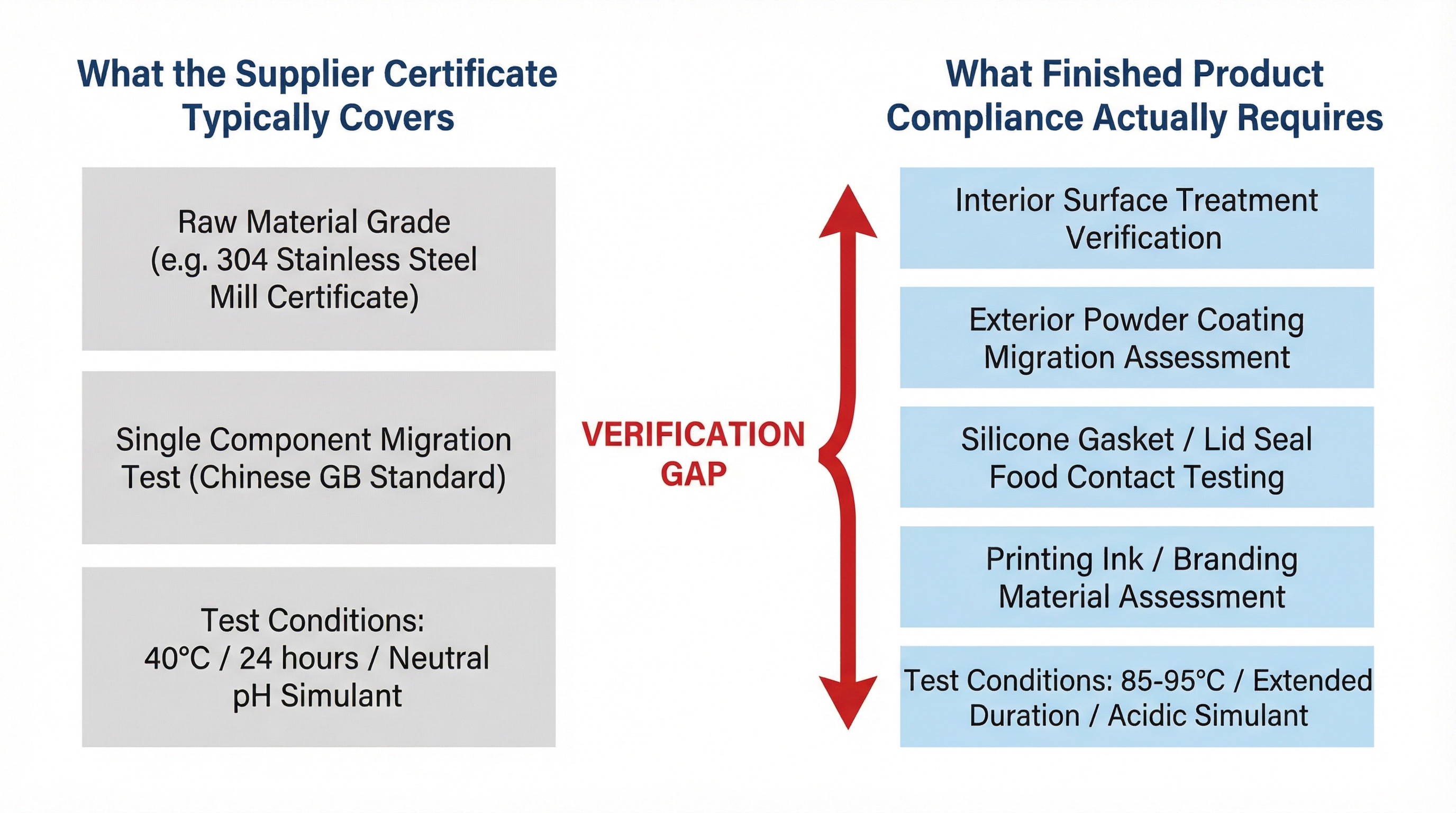 What the Supplier Certificate Typically Covers

Raw Material Grade (e.g. 304 Stainless Steel Mill Certificate)

Single Component Migration Test (Chinese GB Standard)

Test Conditions: 40°C / 24 hours / Neutral pH Simulant

VERIFICATION GAP

What Finished Product Compliance Actually Requires

Interior Surface Treatment Verification

Exterior Powder Coating Migration Assessment

Silicone Gasket / Lid Seal Food Contact Testing

Printing Ink / Branding Material Assessment

Test Conditions: 85-95°C / Extended Duration / Acidic Simulant